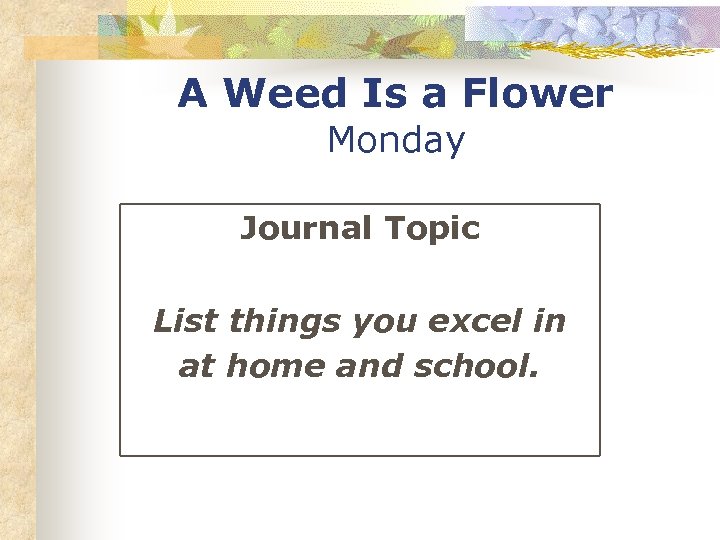 A Weed Is a Flower
Monday

Journal Topic

List things you excel in at home and school.